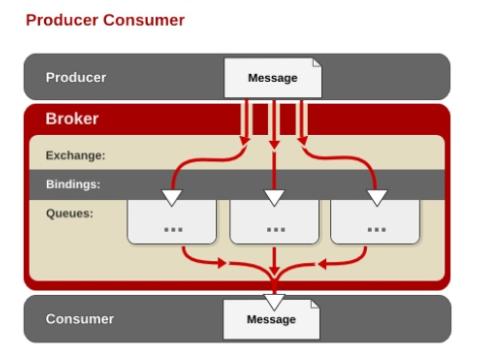 Producer Consumer

Producer

Message

Broker

Exchange:

Bindings:

Queues:

...

...

...

Consumer

Message